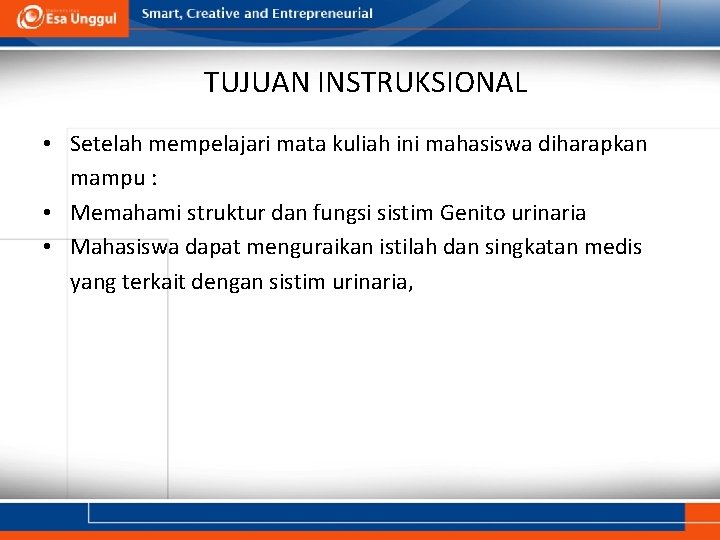 Esa Unggul

Smart, Creative and Entrepreneurial

TUJUAN INSTRUKSIONAL

• Setelah mempelajari mata kuliah ini mahasiswa diharapkan mampu :
• Memahami struktur dan fungsi sistim Genito urinaria
• Mahasiswa dapat menguraikan istilah dan singkatan medis yang terkait dengan sistim urinaria,